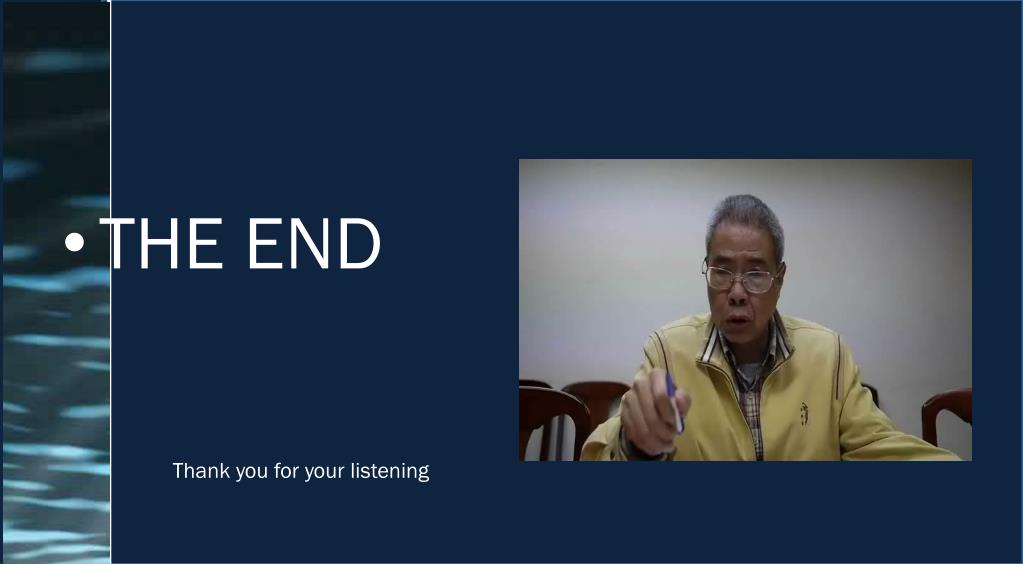 • THE END

Thank you for your listening